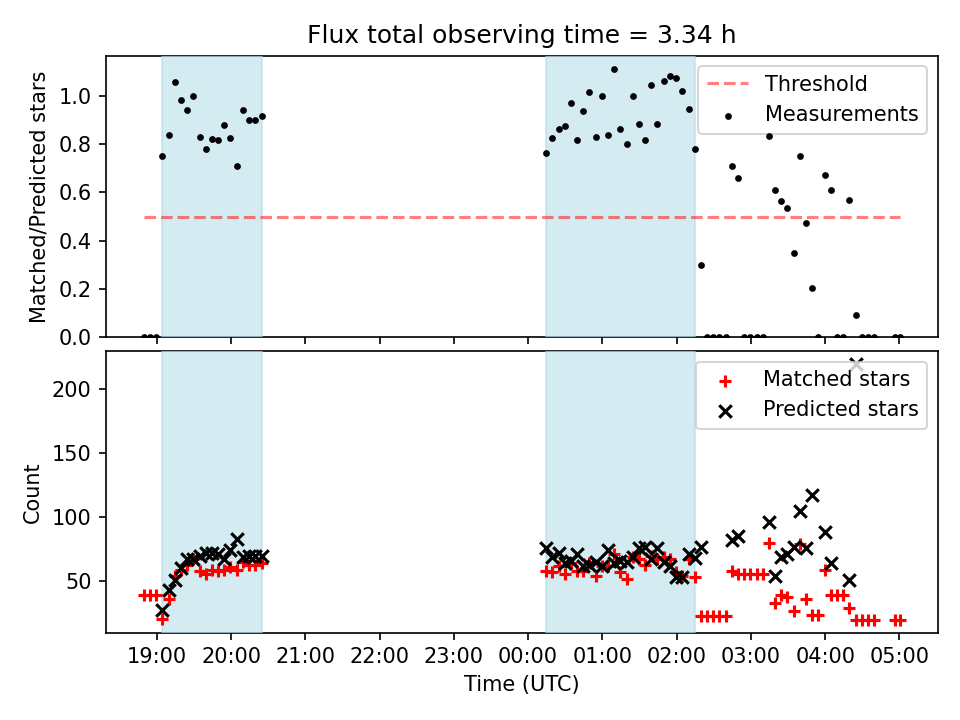 Flux total observing time = 3.34 h

Matched/Predicted stars

1.0
0.8
0.6
0.4
0.2
0.0

Threshold
Measurements

Count

200
150
100
50

Matched stars
Predicted stars

19:00 20:00 21:00 22:00 23:00 00:00 01:00 02:00 03:00 04:00 05:00

Time (UTC)